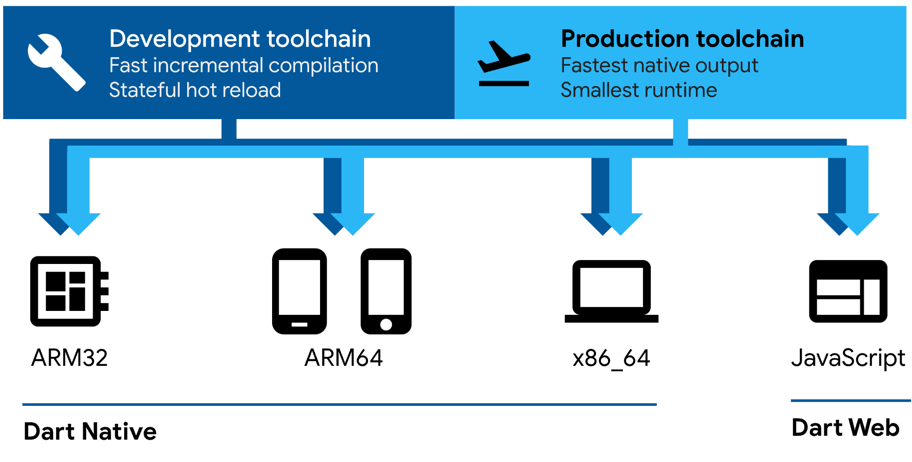 Development toolchain
Fast incremental compilation
Stateful hot reload

Production toolchain
Fastest native output
Smallest runtime

ARM32

ARM64

x86_64

JavaScript

Dart Native

Dart Web